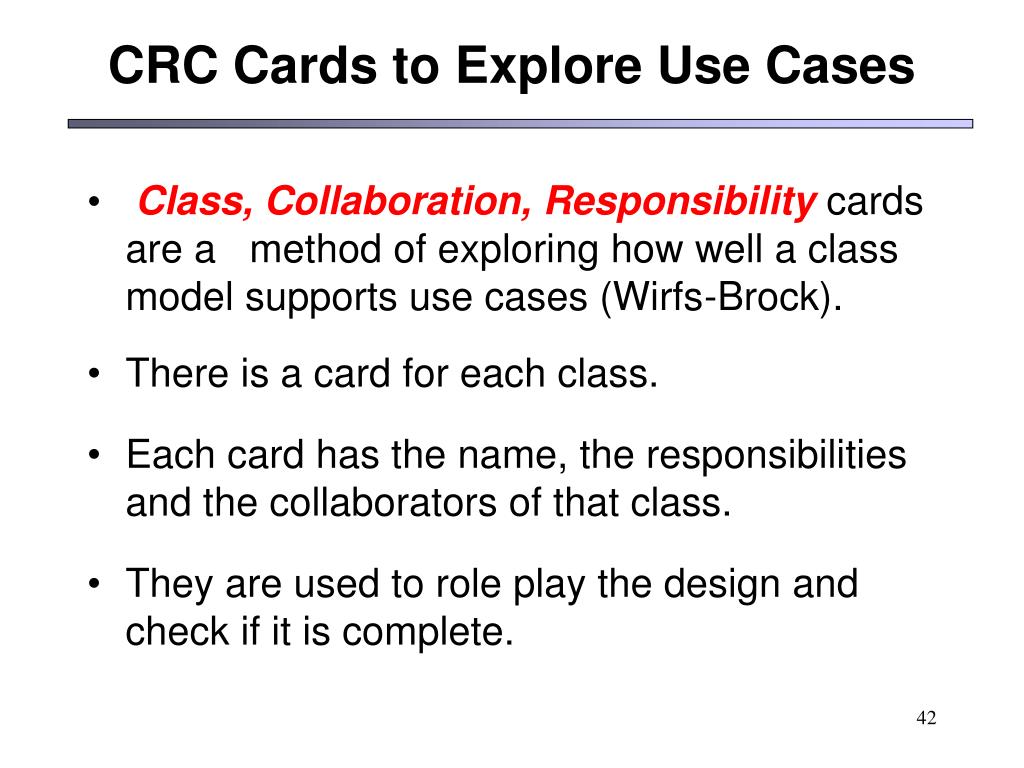 CRC Cards to Explore Use Cases

• Class, Collaboration, Responsibility cards are a method of exploring how well a class model supports use cases (Wirfs-Brock).

• There is a card for each class.

• Each card has the name, the responsibilities and the collaborators of that class.

• They are used to role play the design and check if it is complete.

42